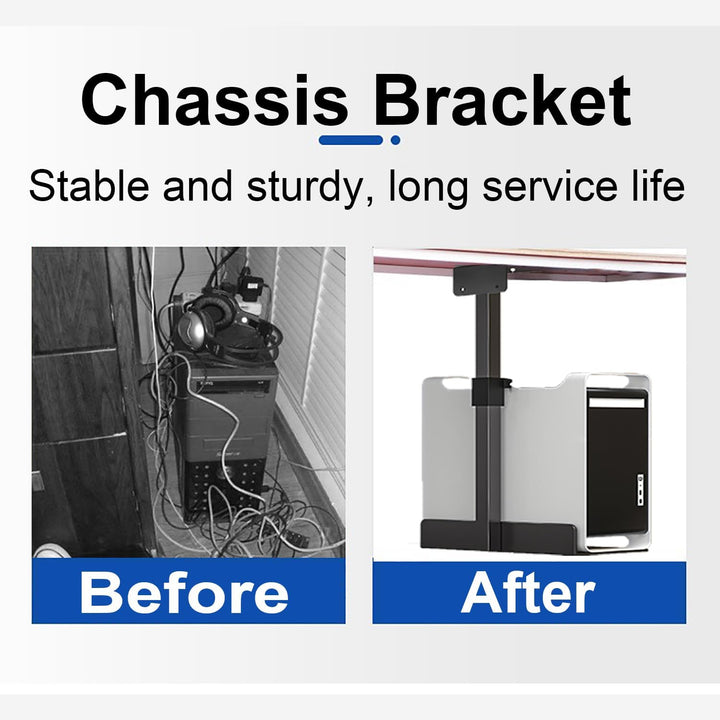 Chassis Bracket

Stable and sturdy, long service life

Before

After